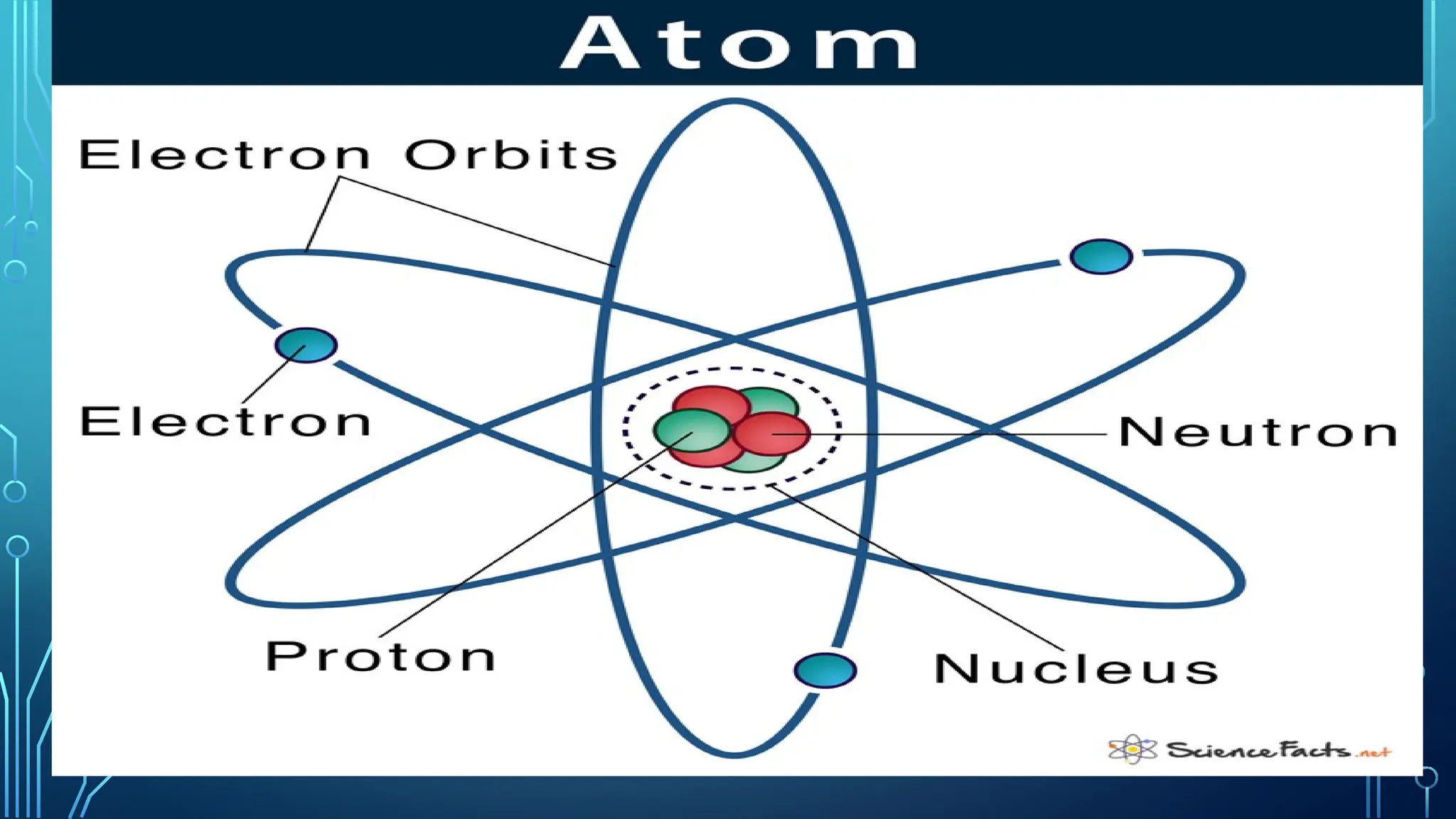 Atom

Electron Orbits

Electron

Neutron

Proton

Nucleus

ScienceFacts.net